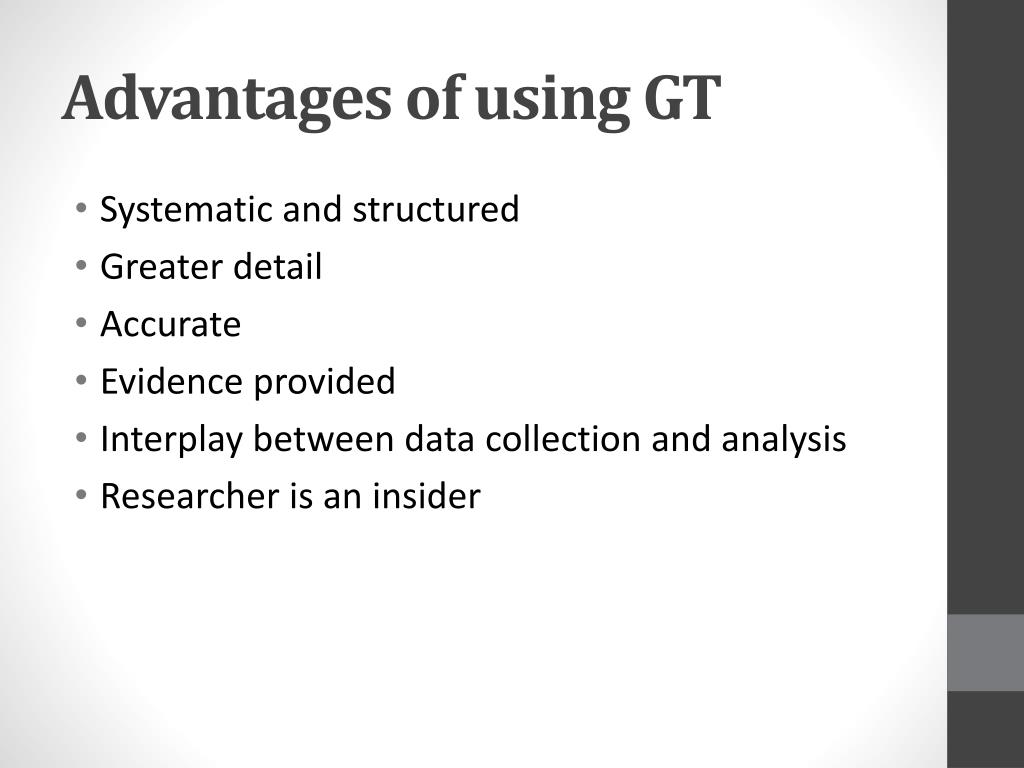 Advantages of using GT

• Systematic and structured
• Greater detail
• Accurate
• Evidence provided
• Interplay between data collection and analysis
• Researcher is an insider